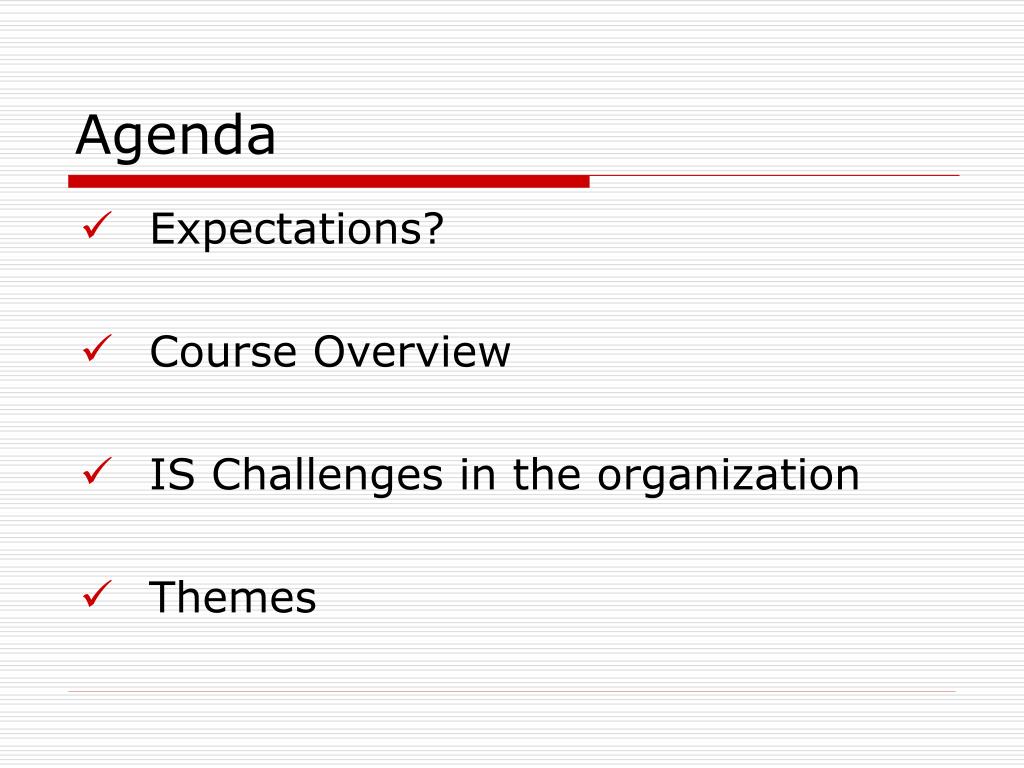 Agenda

✓ Expectations?

✓ Course Overview

✓ IS Challenges in the organization

✓ Themes